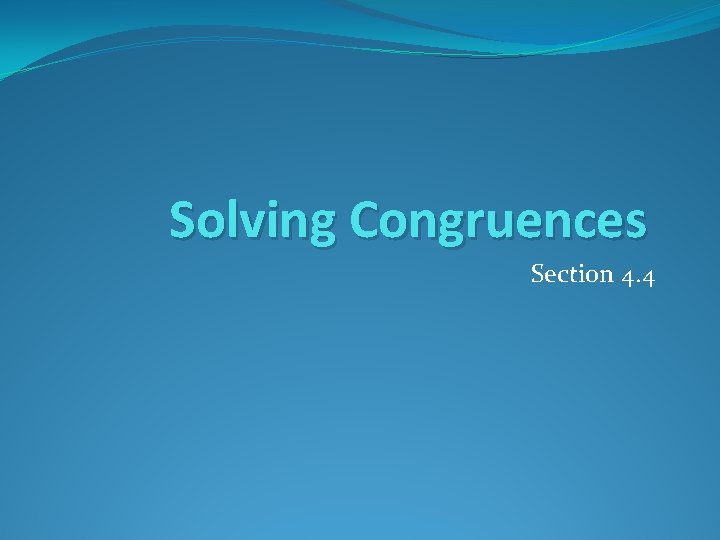 Solving Congruences

Section 4.4